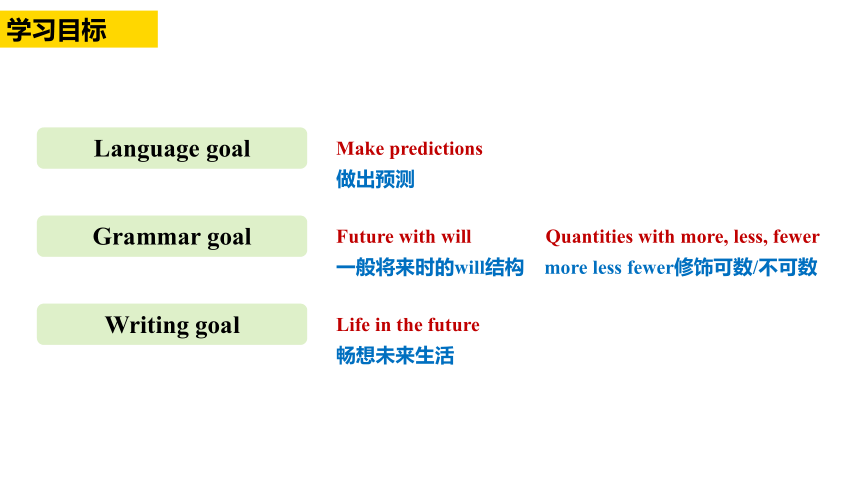 学习目标

Language goal

Make predictions
做出预测

Grammar goal

Future with will
一般将来时的will结构

Quantities with more, less, fewer
more less fewer修饰可数/不可数

Writing goal

Life in the future
畅想未来生活